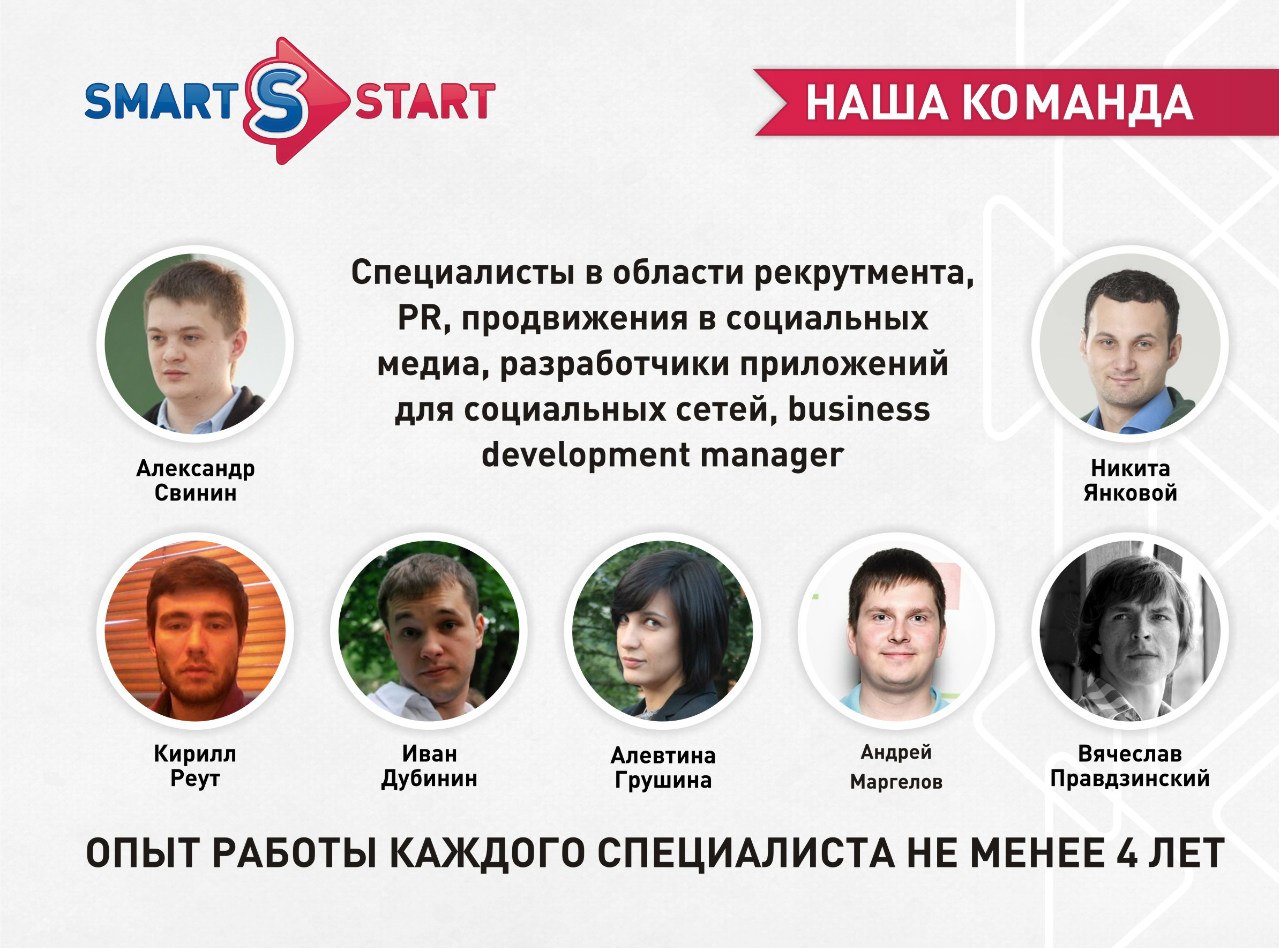 SMART S START

НАША КОМАНДА

Специалисты в области рекрутмента, PR, продвижения в социальных медиа, разработчики приложений для социальных сетей, business development manager

Александр Свинин

Никита Янковой

Кирилл Реут

Иван Дубинин

Алевтина Грушина

Андрей Маргелов

Вячеслав Правдзинский

ОПЫТ РАБОТЫ КАЖДОГО СПЕЦИАЛИСТА НЕ МЕНЕЕ 4 ЛЕТ